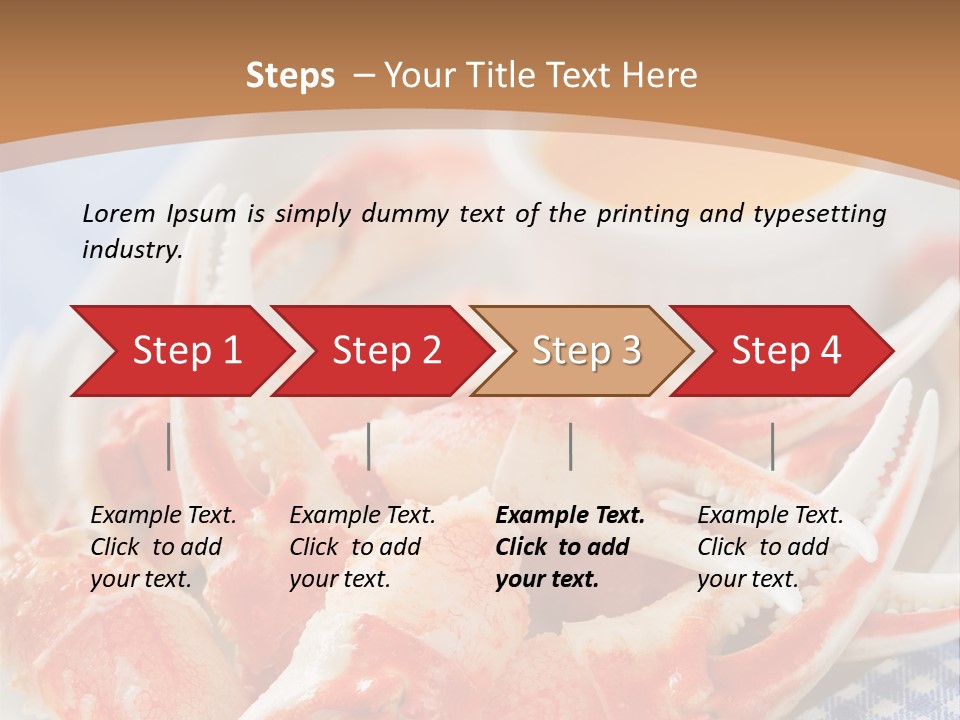 Steps – Your Title Text Here

Lorem Ipsum is simply dummy text of the printing and typesetting industry.

Step 1

Step 2

Step 3

Step 4

Example Text. Click to add your text.

Example Text. Click to add your text.

Example Text. Click to add your text.

Example Text. Click to add your text.